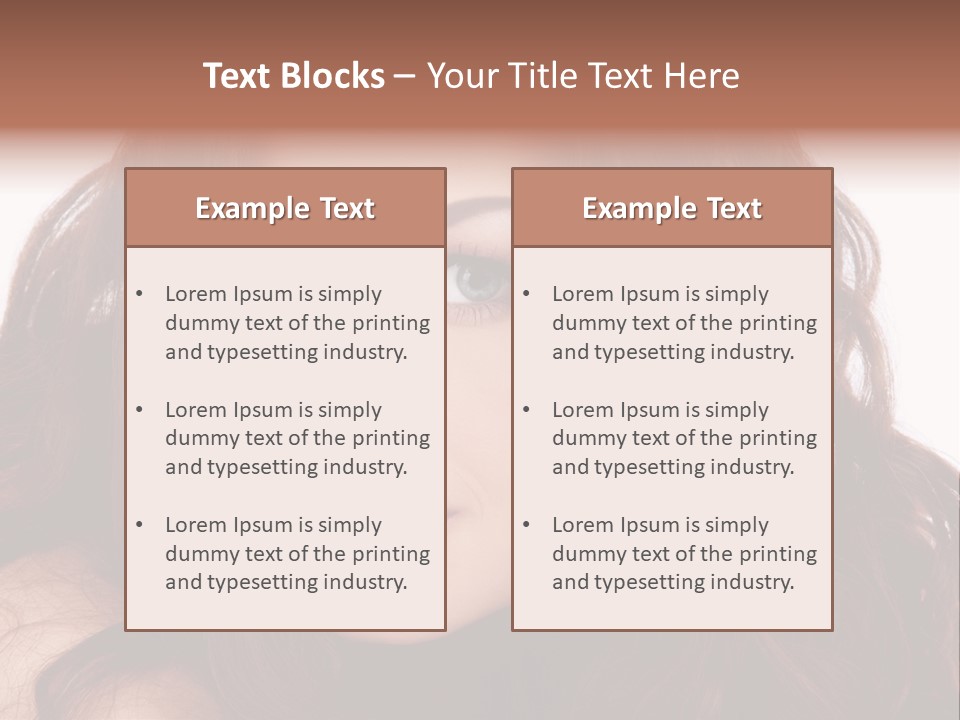 Text Blocks – Your Title Text Here

Example Text

• Lorem Ipsum is simply dummy text of the printing and typesetting industry.

• Lorem Ipsum is simply dummy text of the printing and typesetting industry.

• Lorem Ipsum is simply dummy text of the printing and typesetting industry.

Example Text

• Lorem Ipsum is simply dummy text of the printing and typesetting industry.

• Lorem Ipsum is simply dummy text of the printing and typesetting industry.

• Lorem Ipsum is simply dummy text of the printing and typesetting industry.